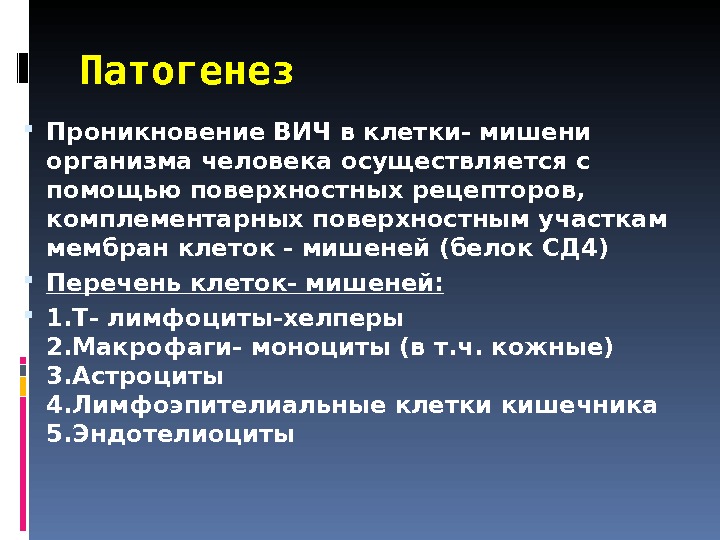 Патогенез

Проникновение ВИЧ в клетки- мишени организма человека осуществляется с помощью поверхностных рецепторов, комплементарных поверхностным участкам мембран клеток - мишеней (белок СД4)

Перечень клеток- мишеней:

1.Т- лимфоциты-хелперы
2.Макрофаги- моноциты (в т.ч. кожные)
3.Астроциты
4.Лимфоэпителиальные клетки кишечника
5.Эндотелиоциты